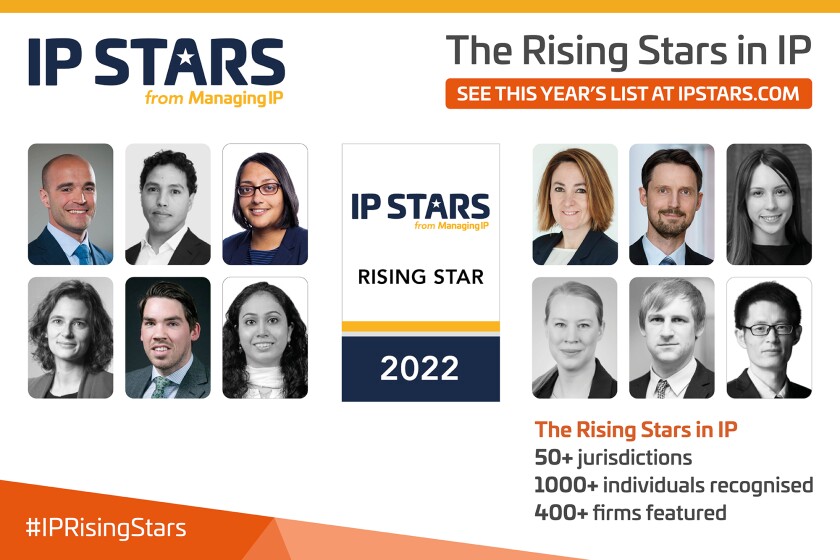 IP STARS
from Managing IP

The Rising Stars in IP
SEE THIS YEAR'S LIST AT IPSTARS.COM

IP STARS
from Managing IP
RISING STAR
2022

The Rising Stars in IP
50+ jurisdictions
1000+ individuals recognised
400+ firms featured

#IPRisingStars